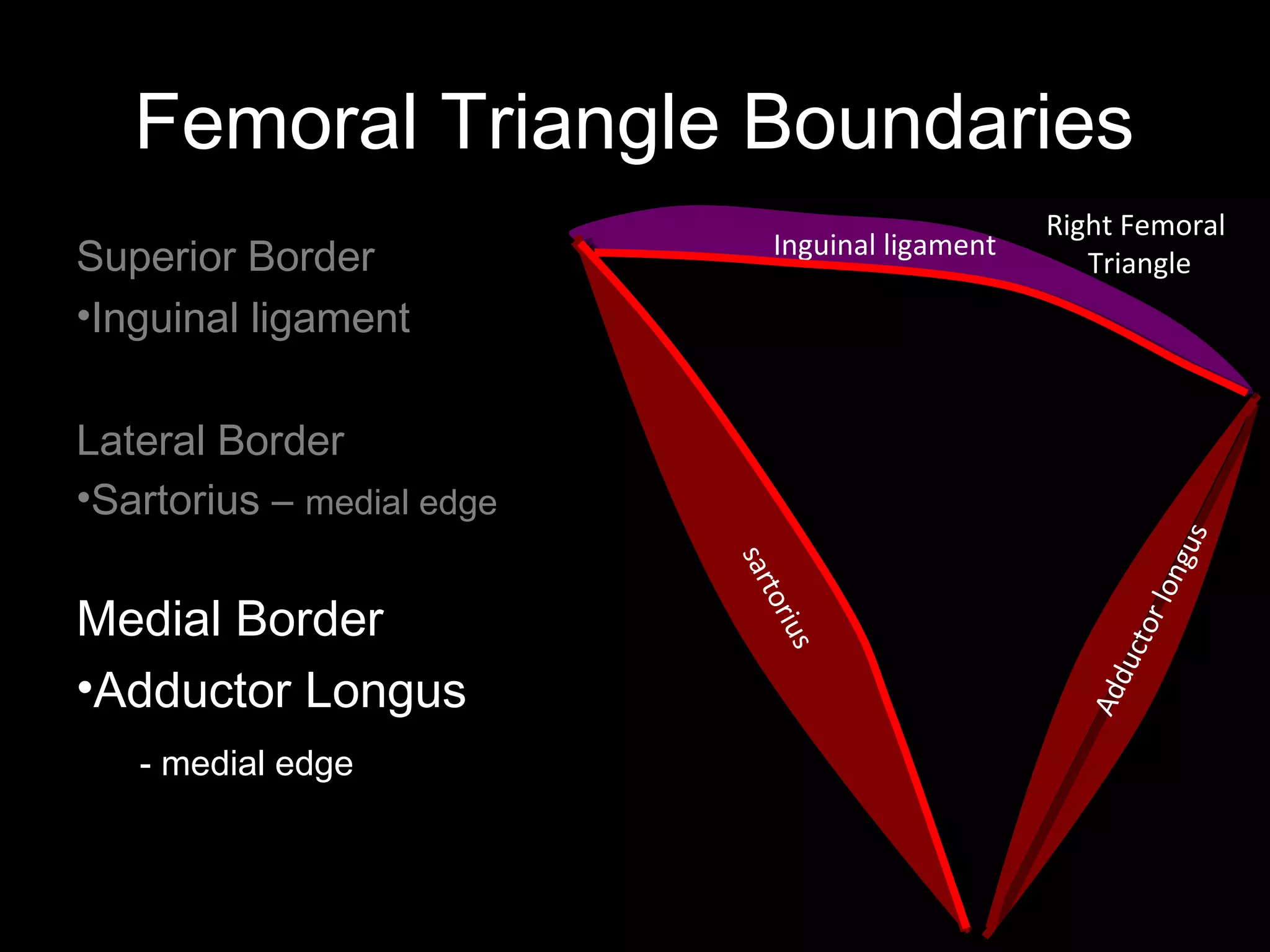 Femoral Triangle Boundaries

Superior Border
•Inguinal ligament

Lateral Border
•Sartorius – medial edge

Medial Border
•Adductor Longus
- medial edge

Inguinal ligament

Right Femoral Triangle

sartorius

Adductor longus